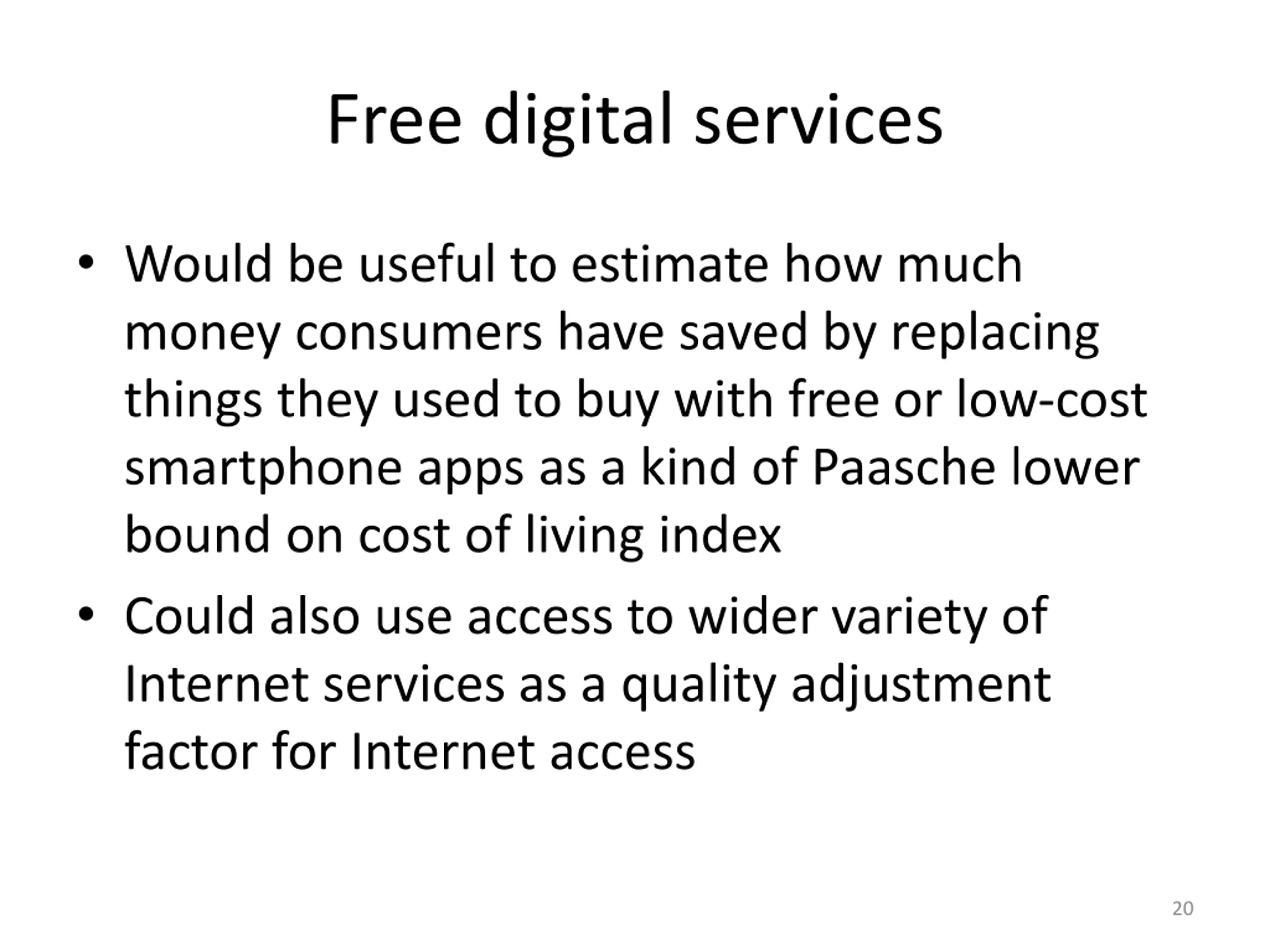 Free digital services

• Would be useful to estimate how much money consumers have saved by replacing things they used to buy with free or low-cost smartphone apps as a kind of Paasche lower bound on cost of living index

• Could also use access to wider variety of Internet services as a quality adjustment factor for Internet access

20